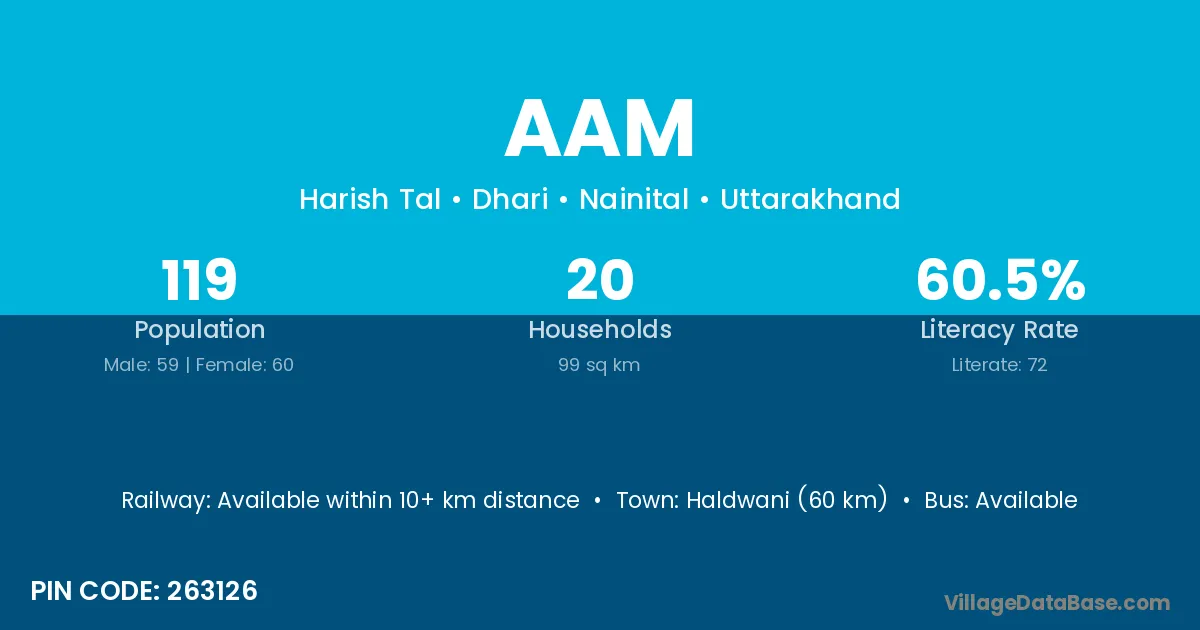 AAM

Harish Tal • Dhari • Nainital • Uttarakhand

119
Population
Male: 59 | Female: 60

20
Households
99 sq km

60.5%
Literacy Rate
Literate: 72

Railway: Available within 10+ km distance • Town: Haldwani (60 km) • Bus: Available

PIN CODE: 263126

VillageDataBase.com